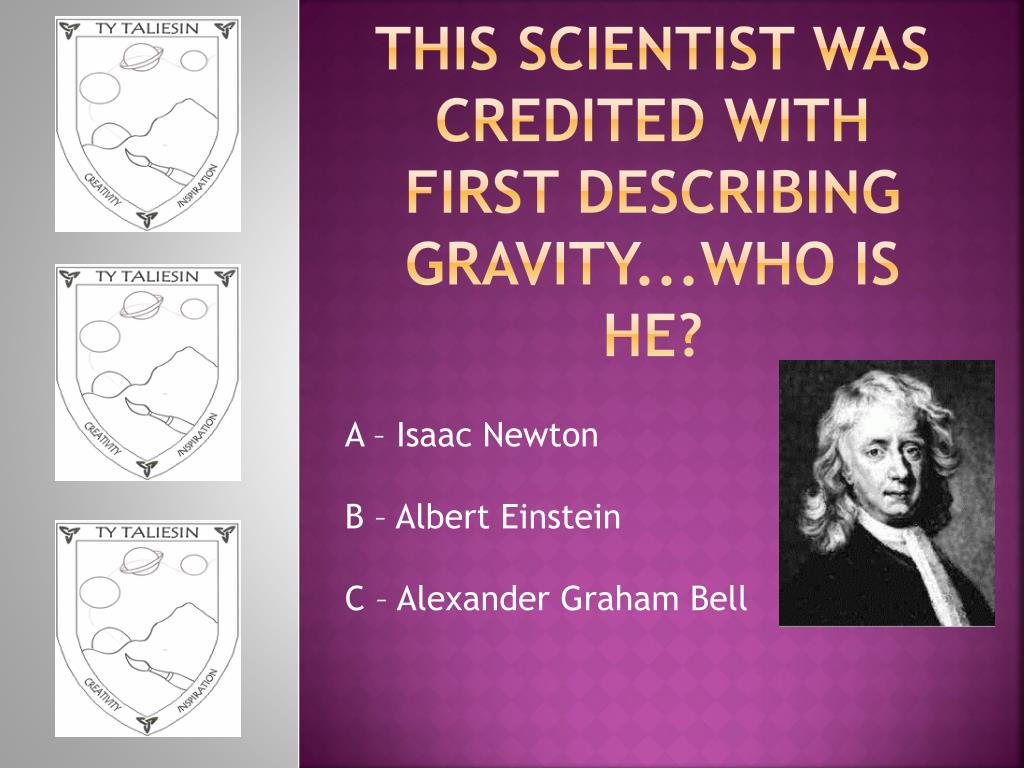 TY TALIESIN
CREATIVITY INSPIRATION

TY TALIESIN
CREATIVITY INSPIRATION

TY TALIESIN
CREATIVITY INSPIRATION

THIS SCIENTIST WAS CREDITED WITH FIRST DESCRIBING GRAVITY...WHO IS HE?

A – Isaac Newton

B – Albert Einstein

C – Alexander Graham Bell